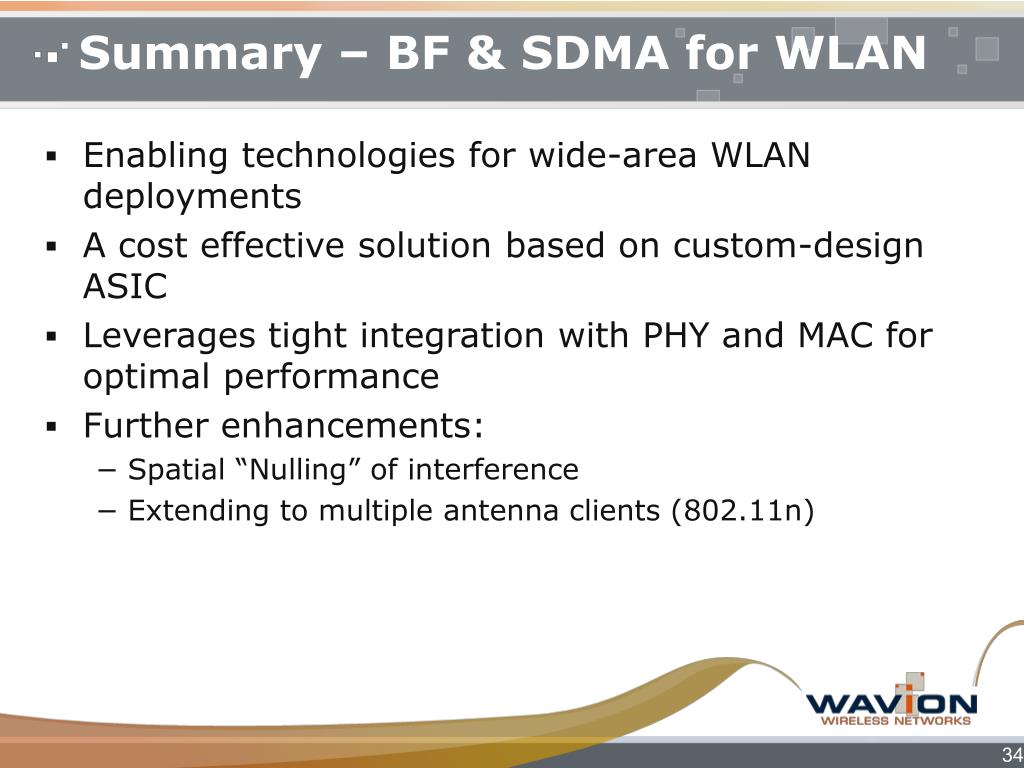 Summary – BF & SDMA for WLAN

▪ Enabling technologies for wide-area WLAN deployments
▪ A cost effective solution based on custom-design ASIC
▪ Leverages tight integration with PHY and MAC for optimal performance
▪ Further enhancements:
– Spatial “Nulling” of interference
– Extending to multiple antenna clients (802.11n)

WAVION
WIRELESS NETWORKS

34